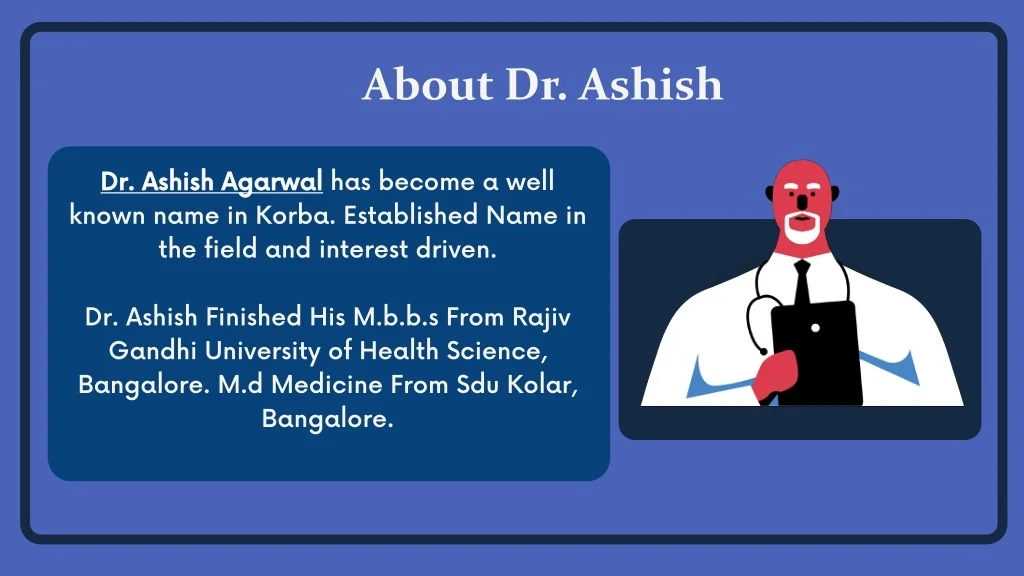 About Dr. Ashish

Dr. Ashish Agarwal has become a well known name in Korba. Established Name in the field and interest driven.

Dr. Ashish Finished His M.b.b.s From Rajiv Gandhi University of Health Science, Bangalore. M.d Medicine From Sdu Kolar, Bangalore.